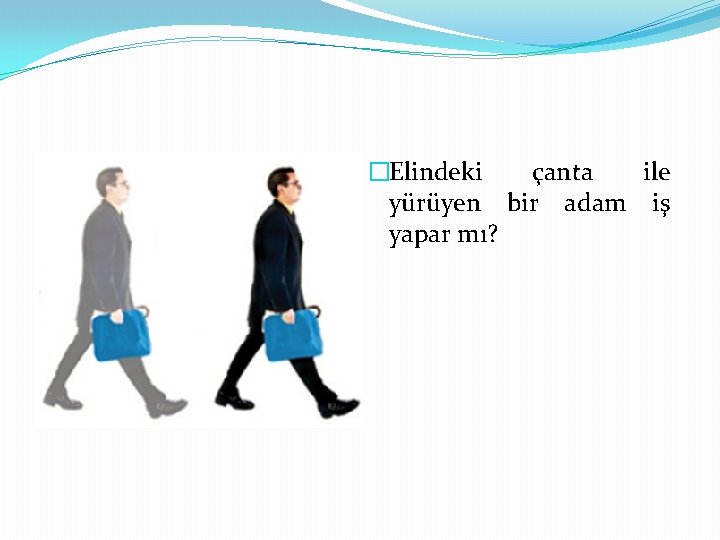 Elindeki çanta ile yürüyen bir adam iş yapar mı?